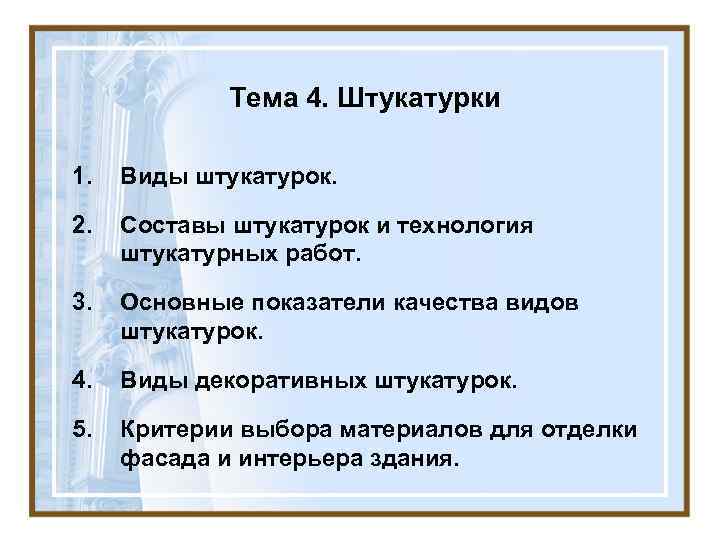 Тема 4. Штукатурки

1. Виды штукатурок.

2. Составы штукатурок и технология штукатурных работ.

3. Основные показатели качества видов штукатурок.

4. Виды декоративных штукатурок.

5. Критерии выбора материалов для отделки фасада и интерьера здания.